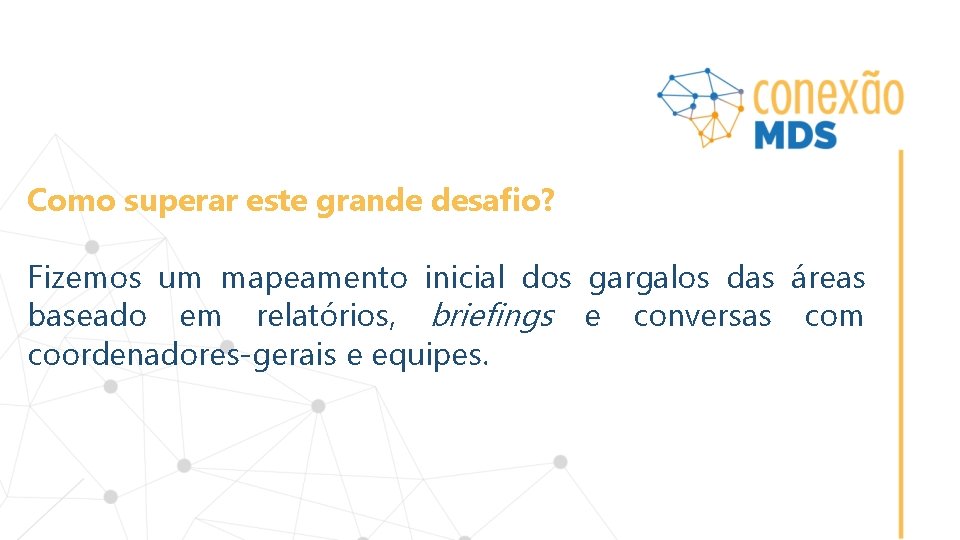 conexão
MDS

Como superar este grande desafio?

Fizemos um mapeamento inicial dos gargalos das áreas baseado em relatórios, briefings e conversas com coordenadores-gerais e equipes.